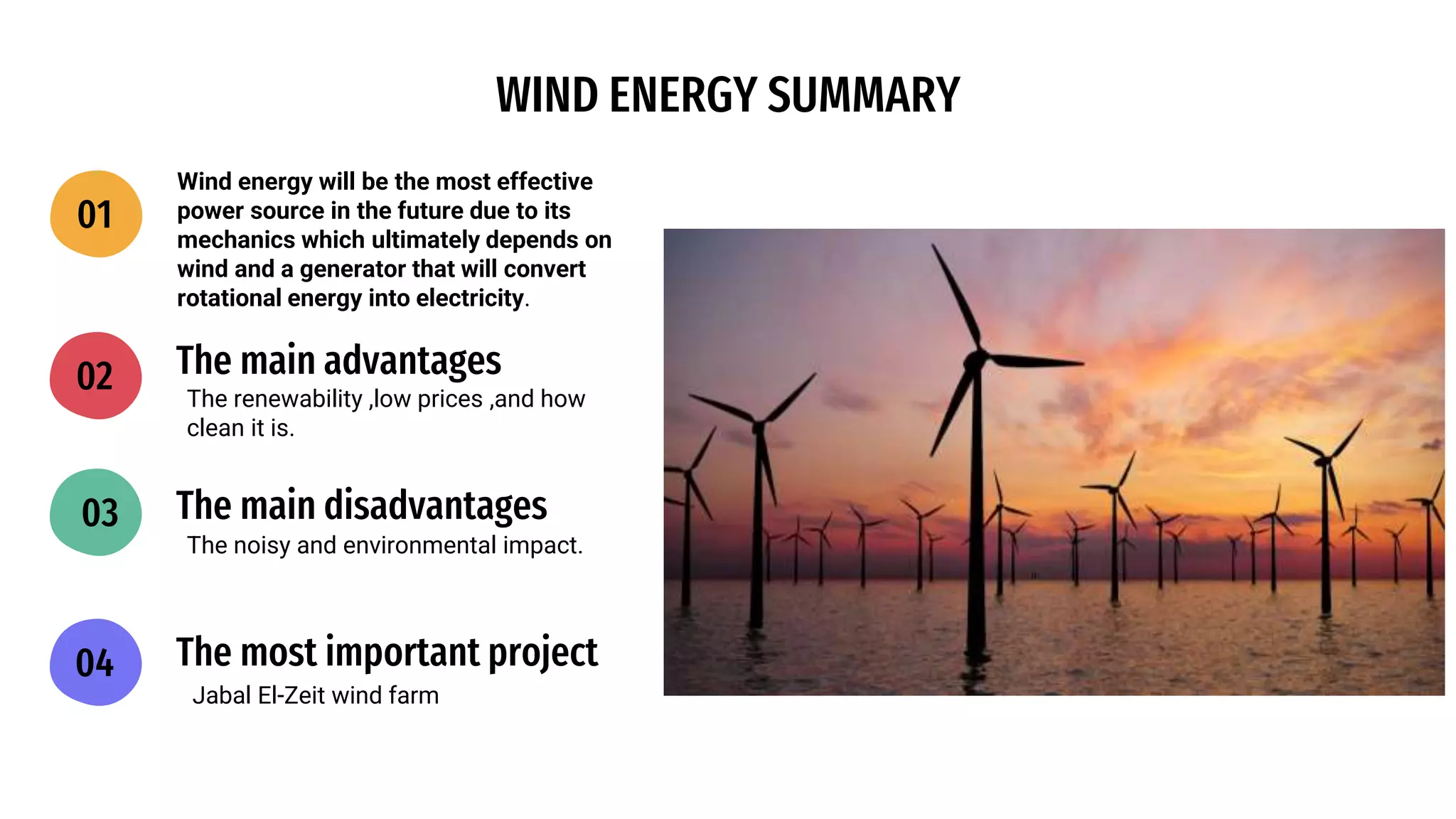 WIND ENERGY SUMMARY

01

Wind energy will be the most effective power source in the future due to its mechanics which ultimately depends on wind and a generator that will convert rotational energy into electricity.

02

The main advantages

The renewability ,low prices ,and how clean it is.

03

The main disadvantages

The noisy and environmental impact.

04

The most important project

Jabal El-Zeit wind farm